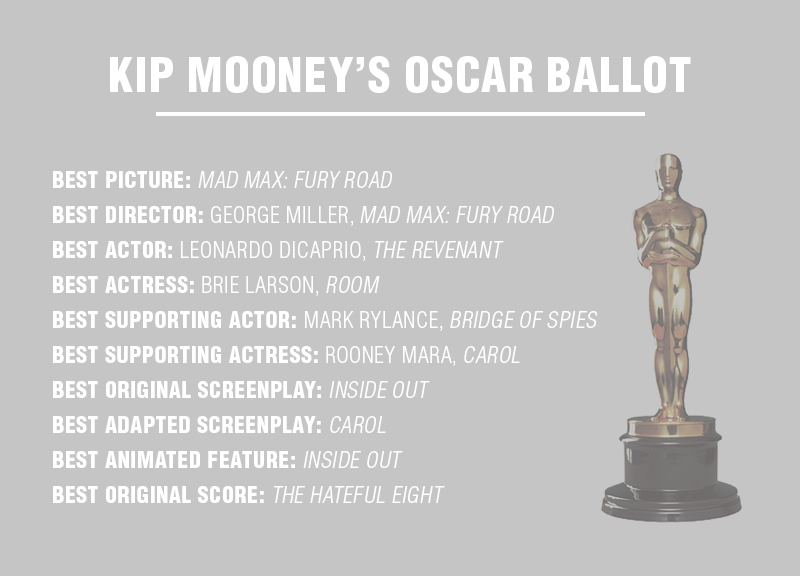 KIP MOONEY'S OSCAR BALLOT

BEST PICTURE: MAD MAX: FURY ROAD
BEST DIRECTOR: GEORGE MILLER, MAD MAX: FURY ROAD
BEST ACTOR: LEONARDO DICAPRIO, THE REVENANT
BEST ACTRESS: BRIE LARSON, ROOM
BEST SUPPORTING ACTOR: MARK RYLANCE, BRIDGE OF SPIES
BEST SUPPORTING ACTRESS: ROONEY MARA, CAROL
BEST ORIGINAL SCREENPLAY: INSIDE OUT
BEST ADAPTED SCREENPLAY: CAROL
BEST ANIMATED FEATURE: INSIDE OUT
BEST ORIGINAL SCORE: THE HATEFUL EIGHT